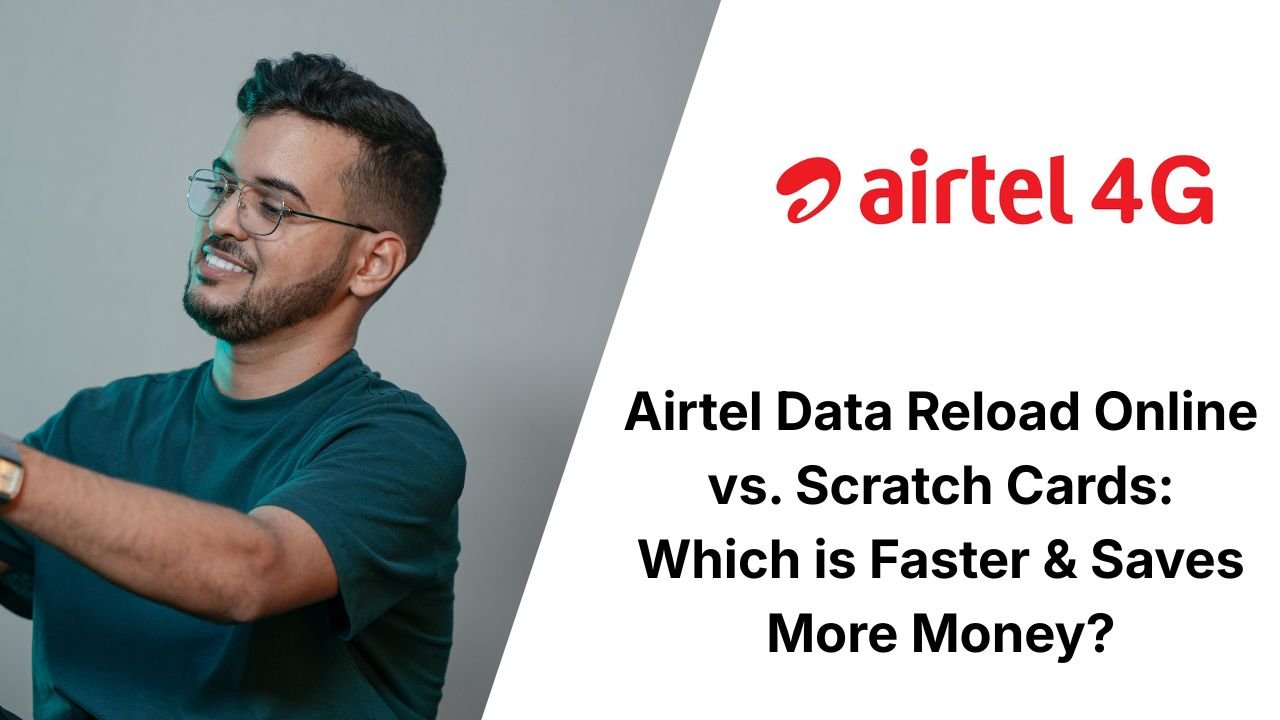 airtel 4G

Airtel Data Reload Online vs. Scratch Cards: Which is Faster & Saves More Money?